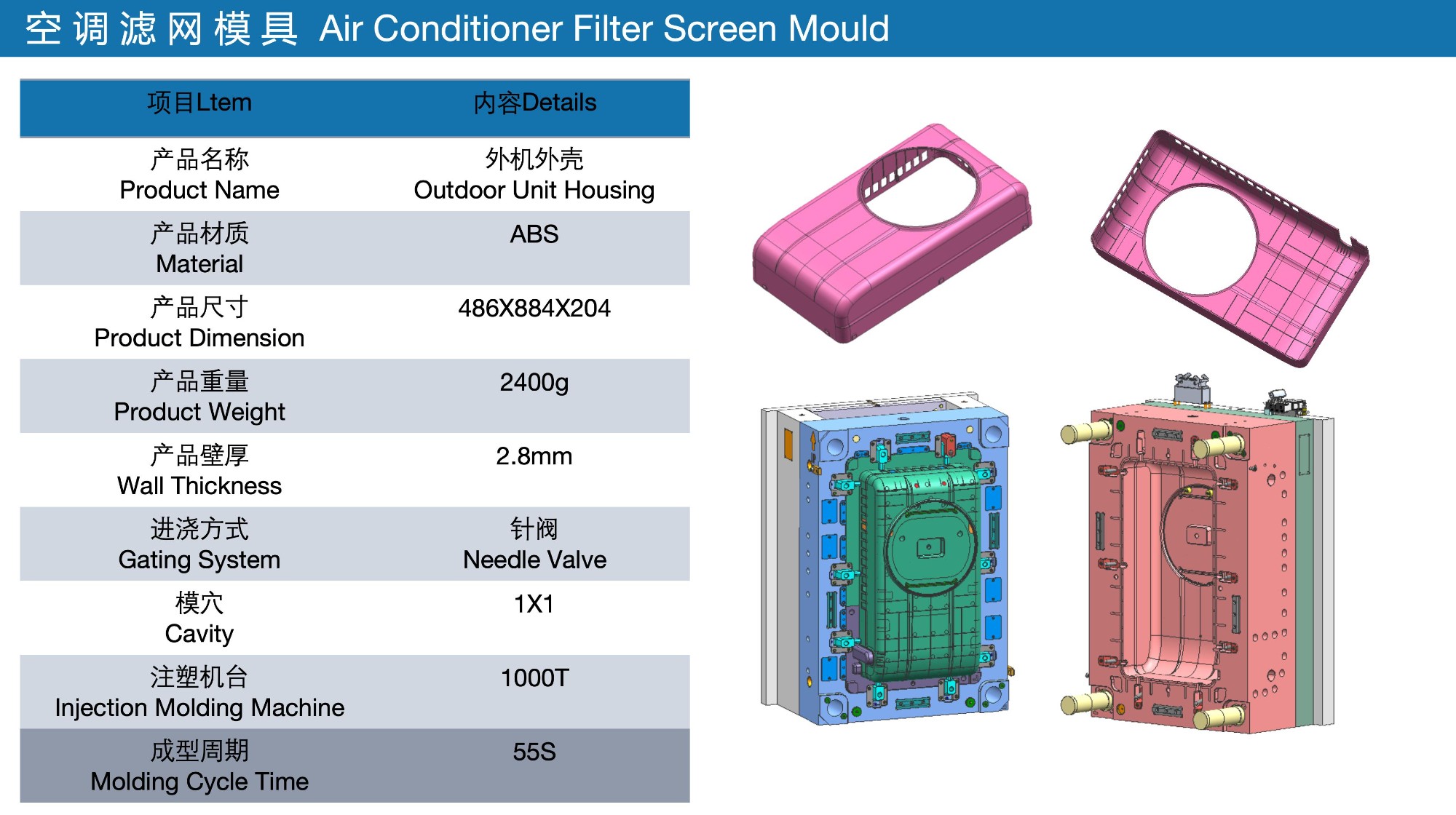 空调滤网模具 Air Conditioner Filter Screen Mould

| 项目Ltem | 内容Details |
|---|---|
| 产品名称 Product Name | 外机外壳 Outdoor Unit Housing |
| 产品材质 Material | ABS |
| 产品尺寸 Product Dimension | 486X884X204 |
| 产品重量 Product Weight | 2400g |
| 产品壁厚 Wall Thickness | 2.8mm |
| 进浇方式 Gating System | 针阀 Needle Valve |
| 模穴 Cavity | 1X1 |
| 注塑机台 Injection Molding Machine | 1000T |
| 成型周期 Molding Cycle Time | 55S |